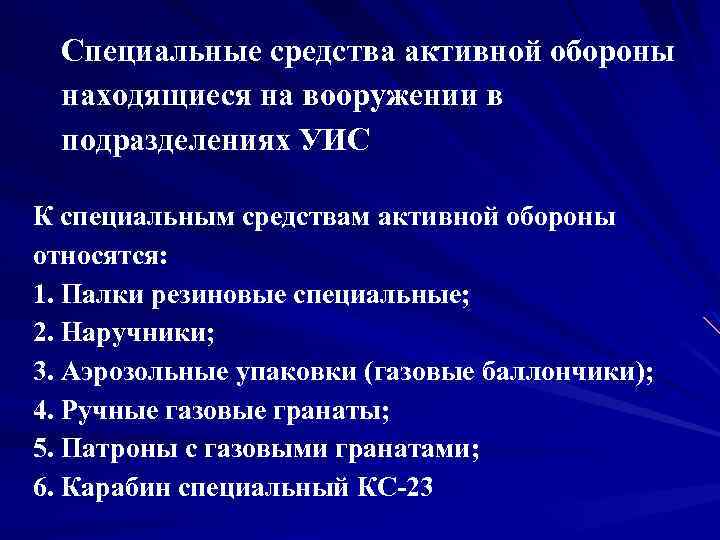 Специальные средства активной обороны находящиеся на вооружении в подразделениях УИС

К специальным средствам активной обороны относятся:
1. Палки резиновые специальные;
2. Наручники;
3. Аэрозольные упаковки (газовые баллончики);
4. Ручные газовые гранаты;
5. Патроны с газовыми гранатами;
6. Карабин специальный КС-23